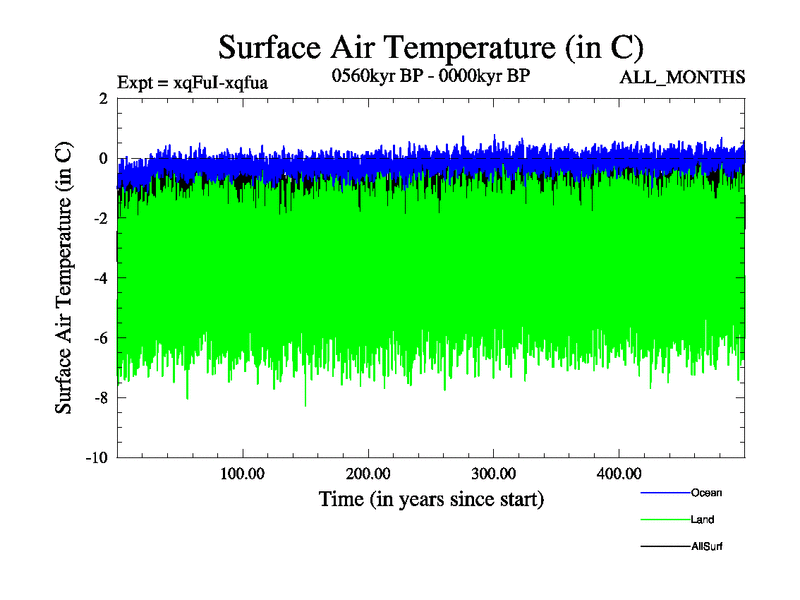 Surface Air Temperature (in C)

Expt = xqFuI-xqfua

0560kyr BP - 0000kyr BP

ALL_MONTHS

Surface Air Temperature (in C)

2
0
-2
-4
-6
-8
-10

100.00
200.00
300.00
400.00

Time (in years since start)

Ocean
Land
AllSurf